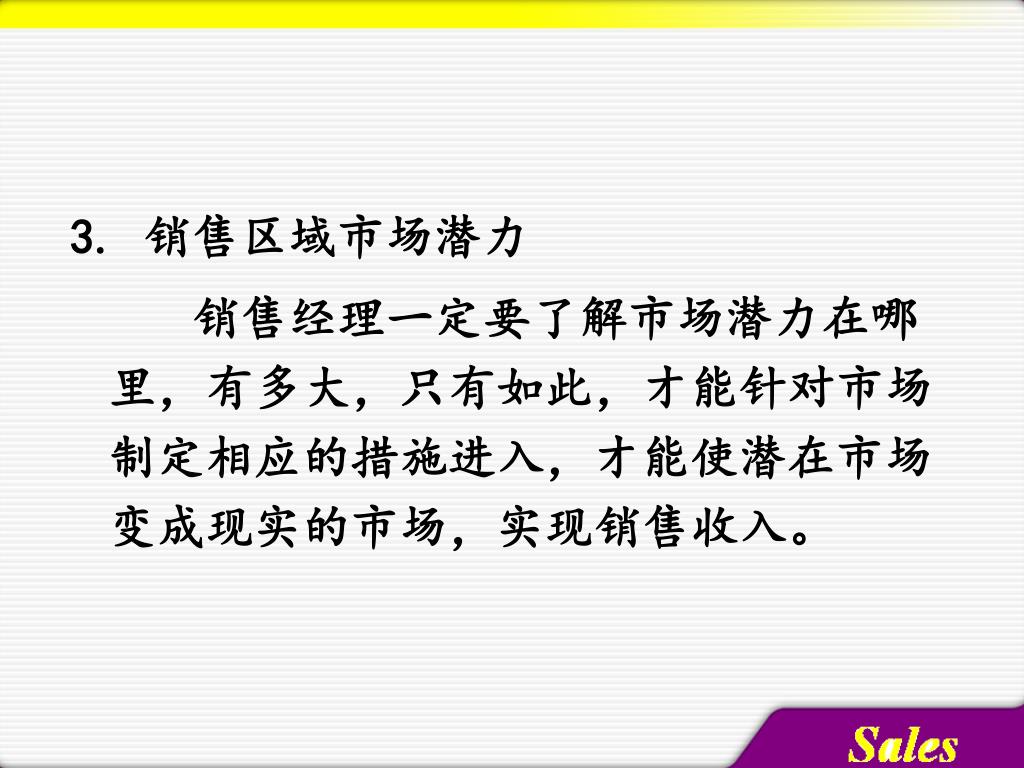 3. 销售区域市场潜力

销售经理一定要了解市场潜力在哪里，有多大，只有如此，才能针对市场制定相应的措施进入，才能使潜在市场变成现实的市场，实现销售收入。

Sales